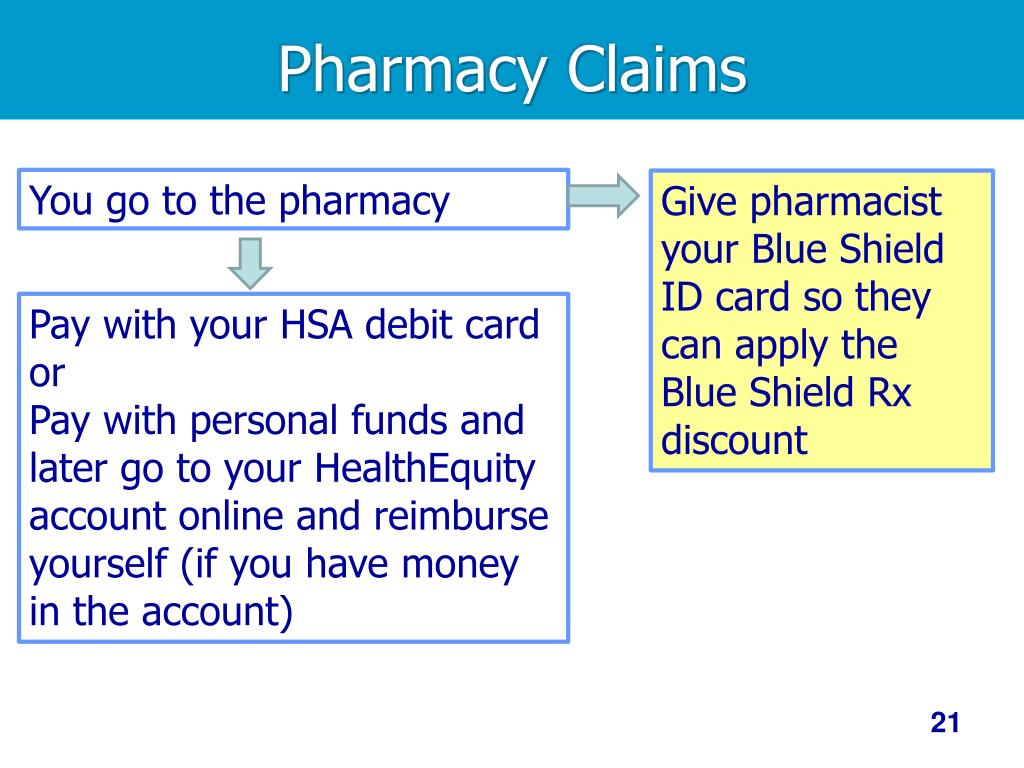 Pharmacy Claims

You go to the pharmacy

Give pharmacist your Blue Shield ID card so they can apply the Blue Shield Rx discount

Pay with your HSA debit card
or
Pay with personal funds and later go to your HealthEquity account online and reimburse yourself (if you have money in the account)

21